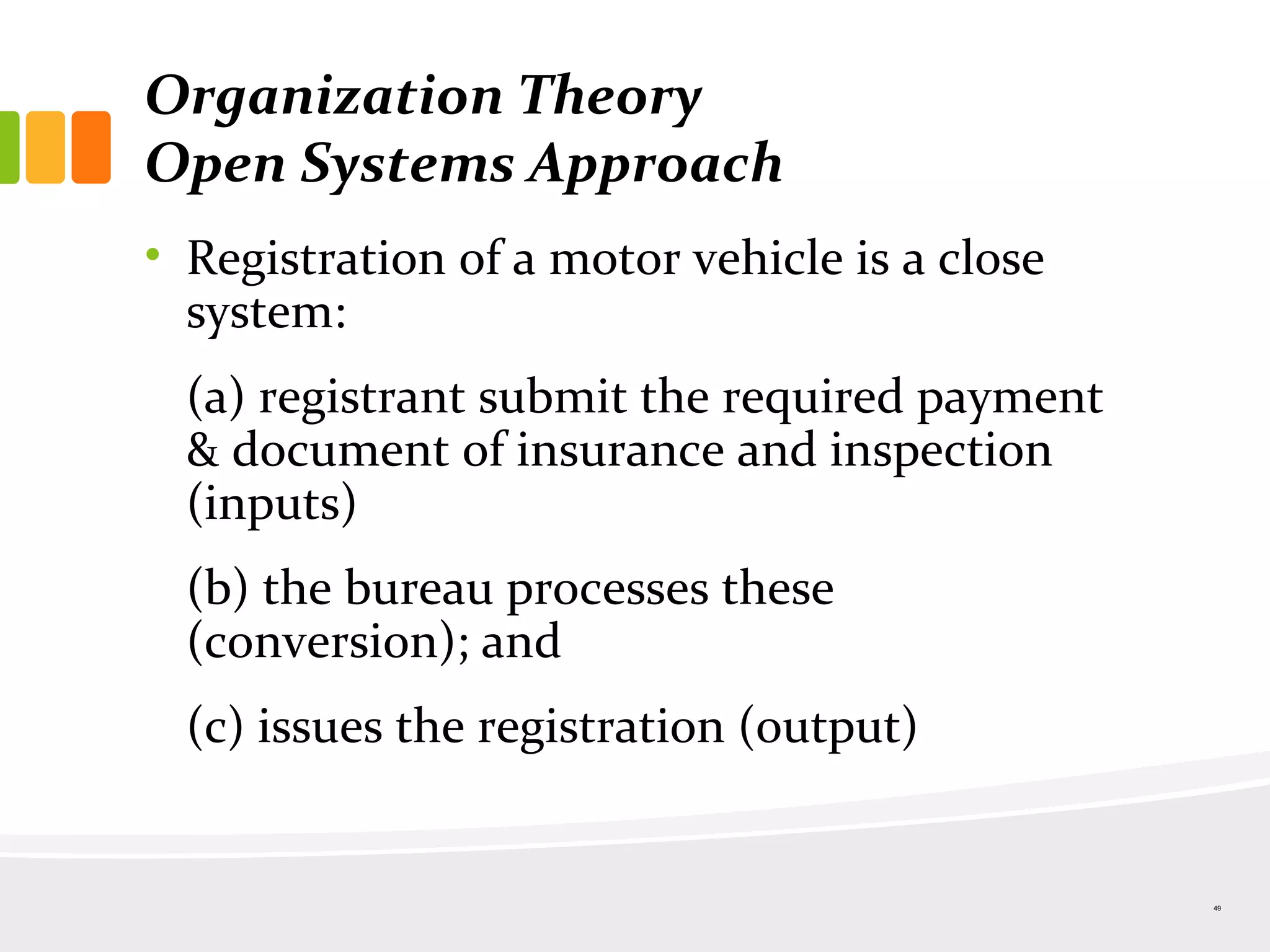 Organization Theory
Open Systems Approach

• Registration of a motor vehicle is a close system:

(a) registrant submit the required payment & document of insurance and inspection (inputs)

(b) the bureau processes these (conversion); and

(c) issues the registration (output)

49